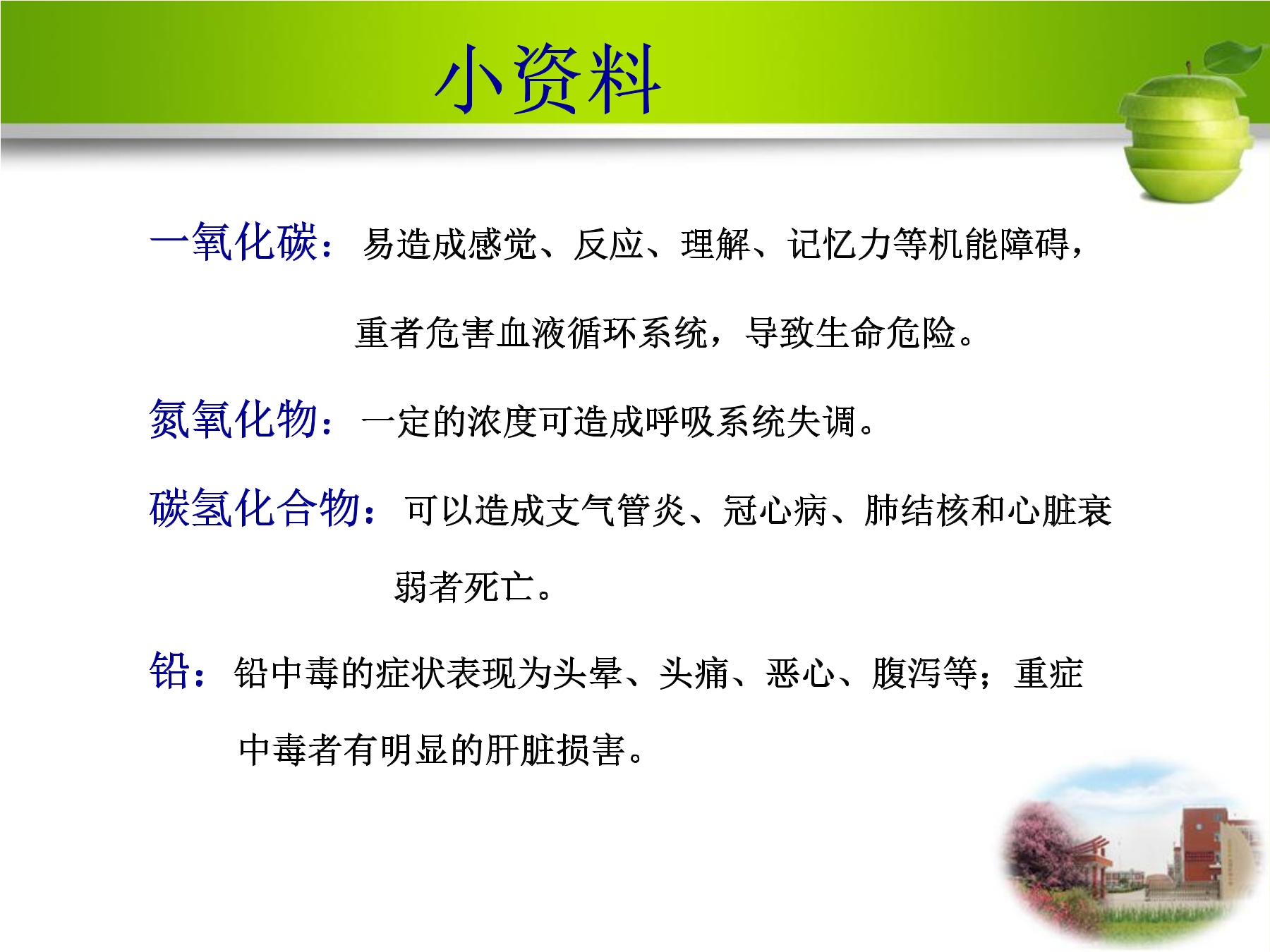 小资料

一氧化碳：易造成感觉、反应、理解、记忆力等机能障碍，重者危害血液循环系统，导致生命危险。

氮氧化物：一定的浓度可造成呼吸系统失调。

碳氢化合物：可以造成支气管炎、冠心病、肺结核和心脏衰弱者死亡。

铅：铅中毒的症状表现为头晕、头痛、恶心、腹泻等；重症中毒者有明显的肝脏损害。